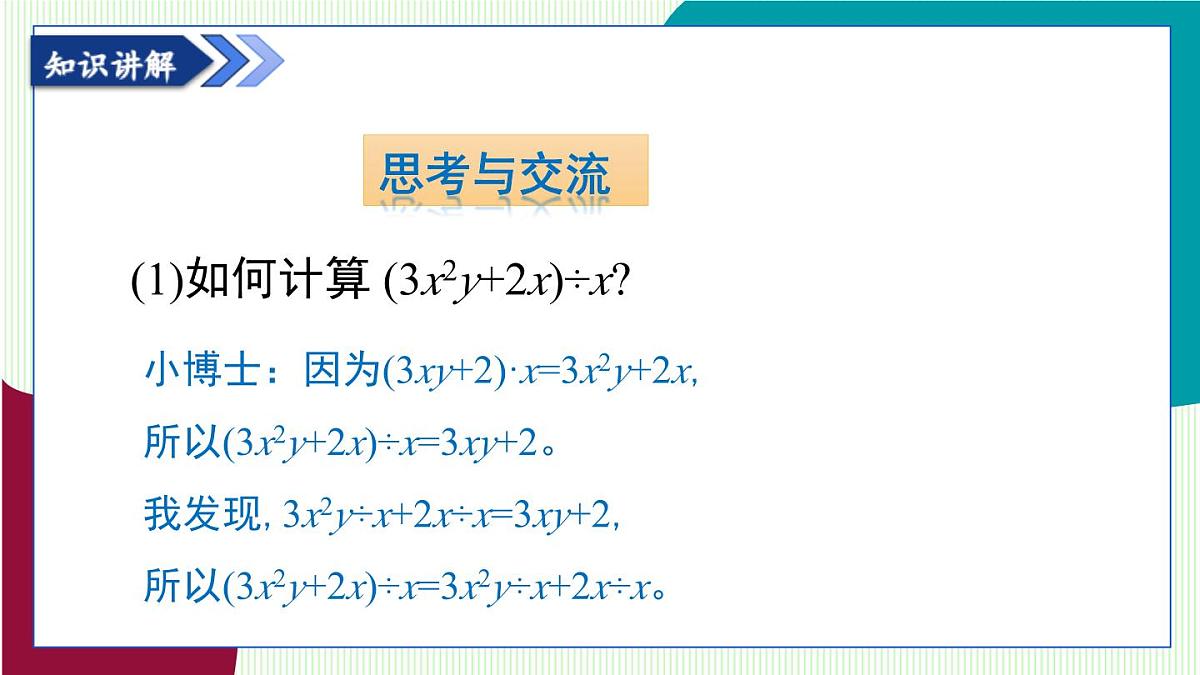 知识讲解

思考与交流

(1)如何计算 $(3x^2y+2x)\div x$?

小博士：因为$(3xy+2)\cdot x=3x^2y+2x$,

所以$(3x^2y+2x)\div x=3xy+2$。

我发现, $3x^2y\div x+2x\div x=3xy+2$,

所以$(3x^2y+2x)\div x=3x^2y\div x+2x\div x$。